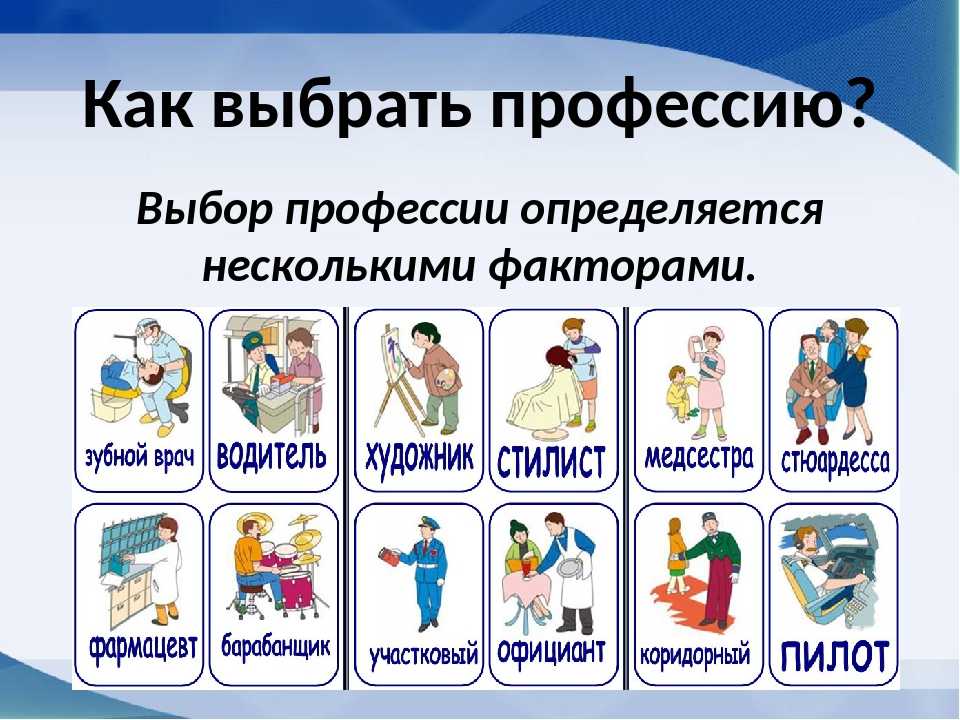 Как выбрать профессию?

Выбор профессии определяется несколькими факторами.

зубной врач
водитель
художник
стилист
медсестра
стюардесса
фармацевт
барабанщик
участковый
официант
коридорный
пилот